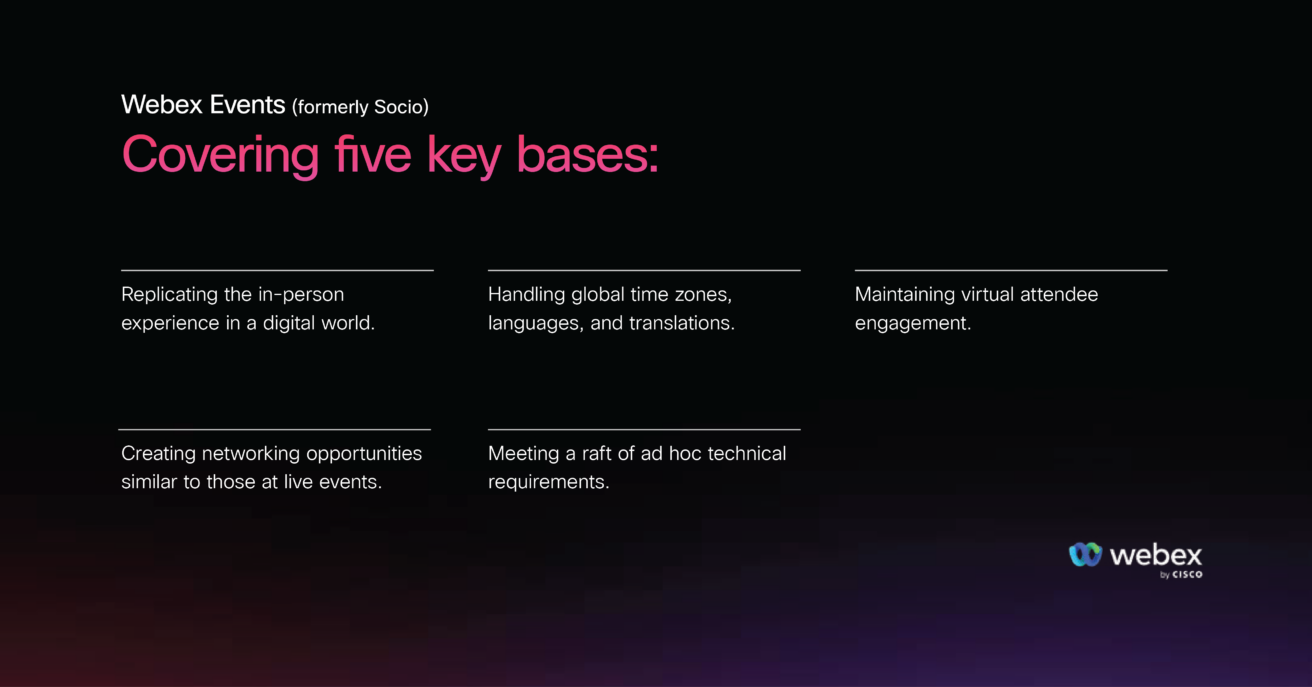 Webex Events (formerly Socio)
Covering five key bases:

Replicating the in-person experience in a digital world.

Handling global time zones, languages, and translations.

Maintaining virtual attendee engagement.

Creating networking opportunities similar to those at live events.

Meeting a raft of ad hoc technical requirements.

webex by CISCO